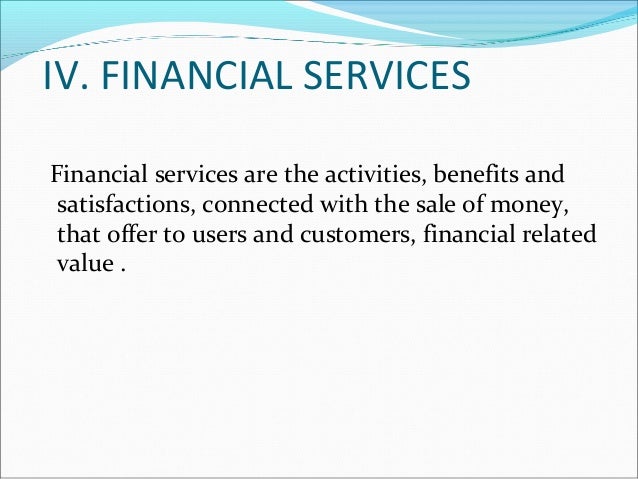 IV. FINANCIAL SERVICES

Financial services are the activities, benefits and satisfactions, connected with the sale of money, that offer to users and customers, financial related value .